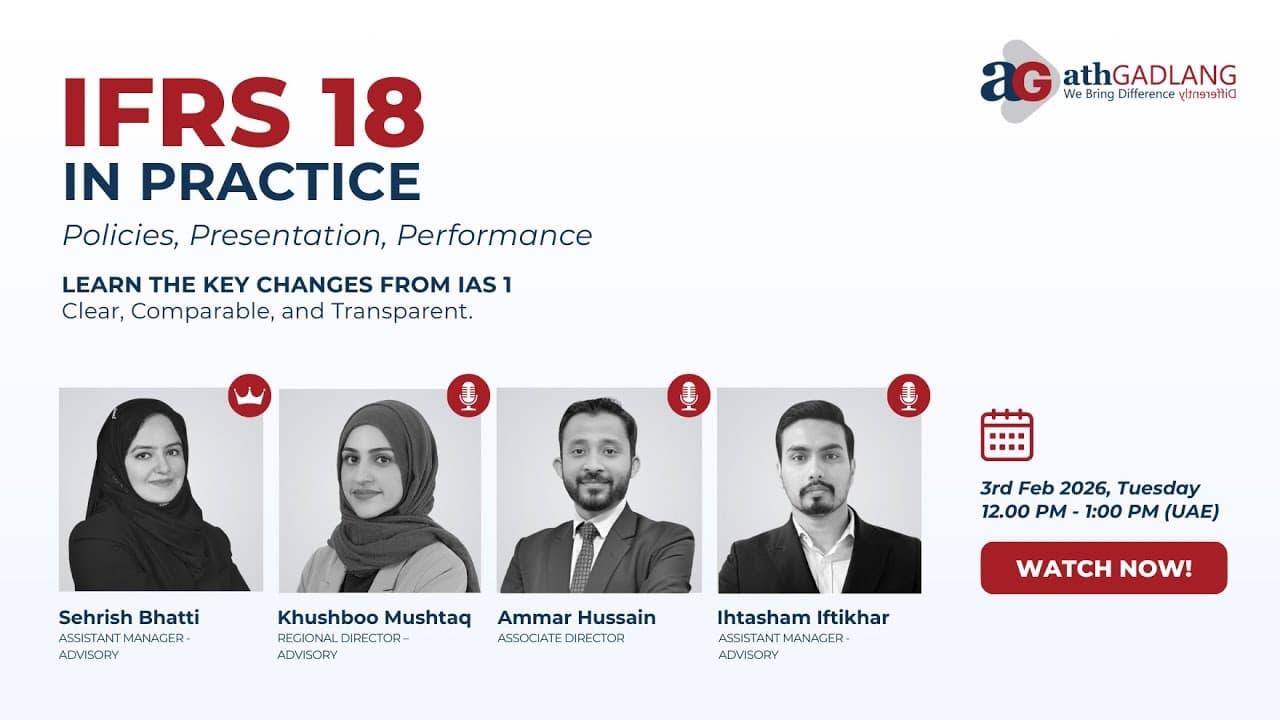 IFRS 18
IN PRACTICE
Policies, Presentation, Performance

LEARN THE KEY CHANGES FROM IAS 1
Clear, Comparable, and Transparent.

aG athGADLANG
We Bring Difference Differently

Sehrish Bhatti
ASSISTANT MANAGER - ADVISORY

Khushboo Mushtaq
REGIONAL DIRECTOR – ADVISORY

Ammar Hussain
ASSOCIATE DIRECTOR

Ihtasham Iftikhar
ASSISTANT MANAGER - ADVISORY

3rd Feb 2026, Tuesday
12.00 PM - 1:00 PM (UAE)

WATCH NOW!